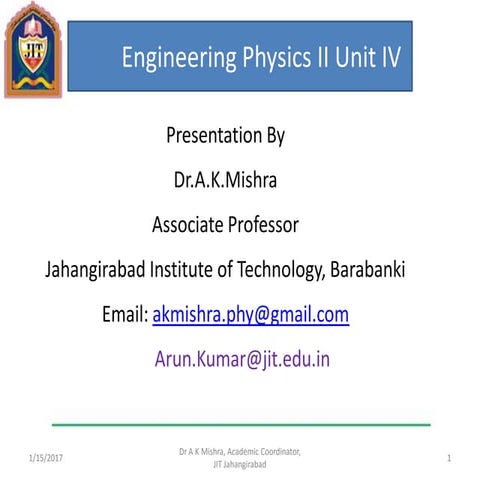 JIT

Engineering Physics II Unit IV

Presentation By

Dr.A.K.Mishra

Associate Professor

Jahangirabad Institute of Technology, Barabanki

Email: akmishra.phy@gmail.com

Arun.Kumar@jit.edu.in

1/15/2017

Dr A K Mishra, Academic Coordinator, JIT Jahangirabad

1